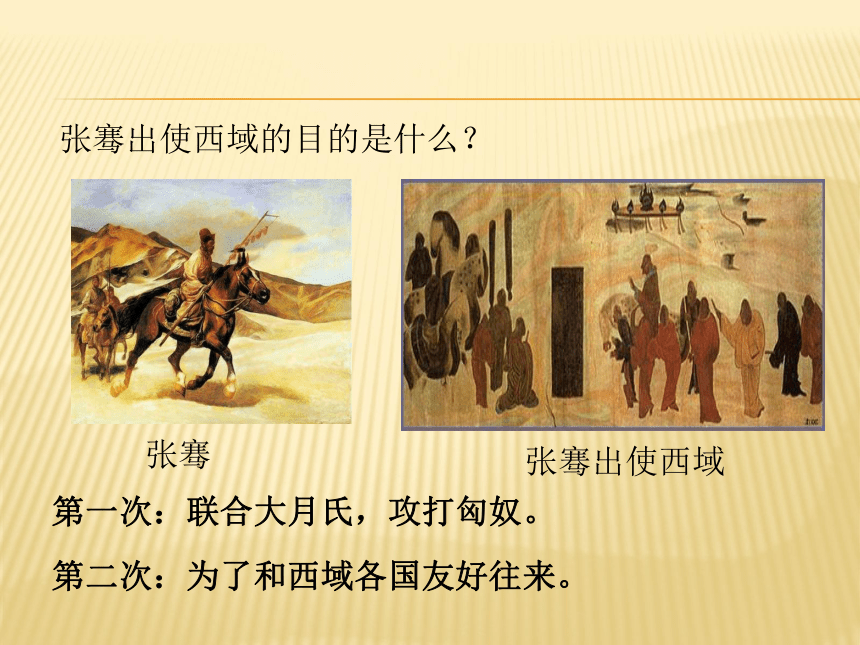 张骞出使西域的目的是什么？

张骞

张骞出使西域

第一次：联合大月氏，攻打匈奴。

第二次：为了和西域各国友好往来。